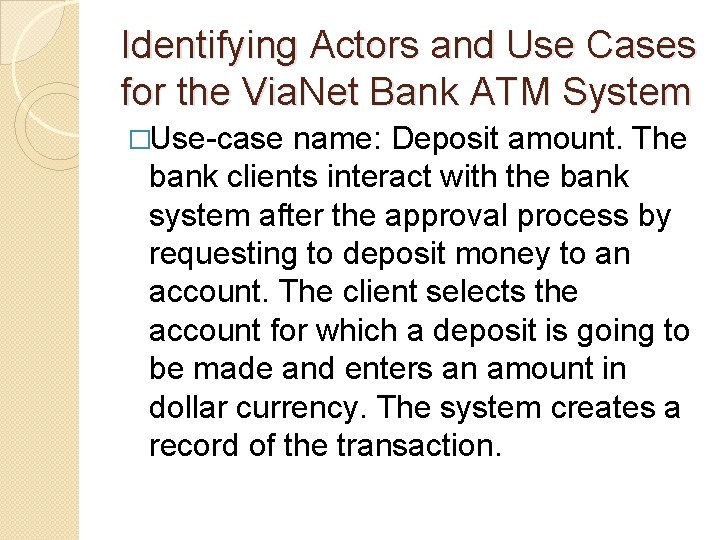 Identifying Actors and Use Cases for the ViaNet Bank ATM System

□Use-case name: Deposit amount. The bank clients interact with the bank system after the approval process by requesting to deposit money to an account. The client selects the account for which a deposit is going to be made and enters an amount in dollar currency. The system creates a record of the transaction.